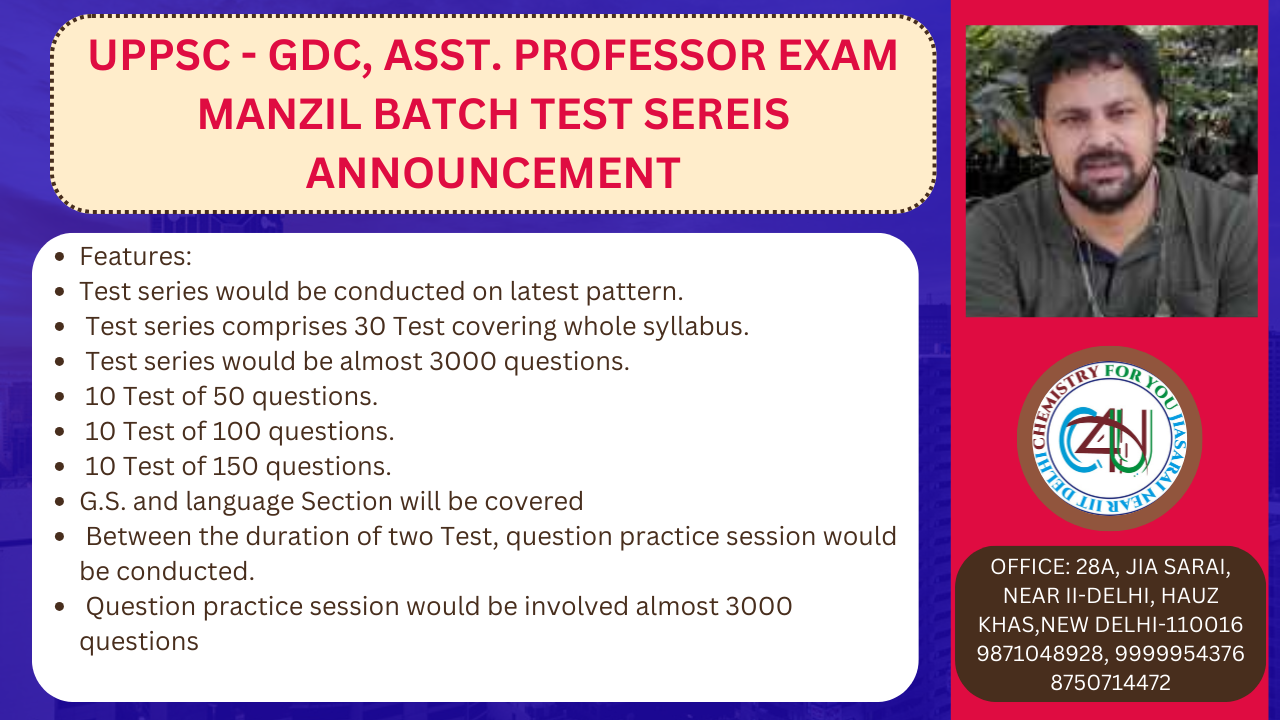 UPPSC - GDC, ASST. PROFESSOR EXAM
MANZIL BATCH TEST SEREIS
ANNOUNCEMENT

- Features:
- Test series would be conducted on latest pattern.
- Test series comprises 30 Test covering whole syllabus.
- Test series would be almost 3000 questions.
- 10 Test of 50 questions.
- 10 Test of 100 questions.
- 10 Test of 150 questions.
- G.S. and language Section will be covered
- Between the duration of two Test, question practice session would be conducted.
- Question practice session would be involved almost 3000 questions

CHEMISTRY FOR YOU JIASARAI NEAR IIT DELHI
C4U

OFFICE: 28A, JIA SARAI, NEAR II-DELHI, HAUZ KHAS,NEW DELHI-110016
9871048928, 9999954376
8750714472